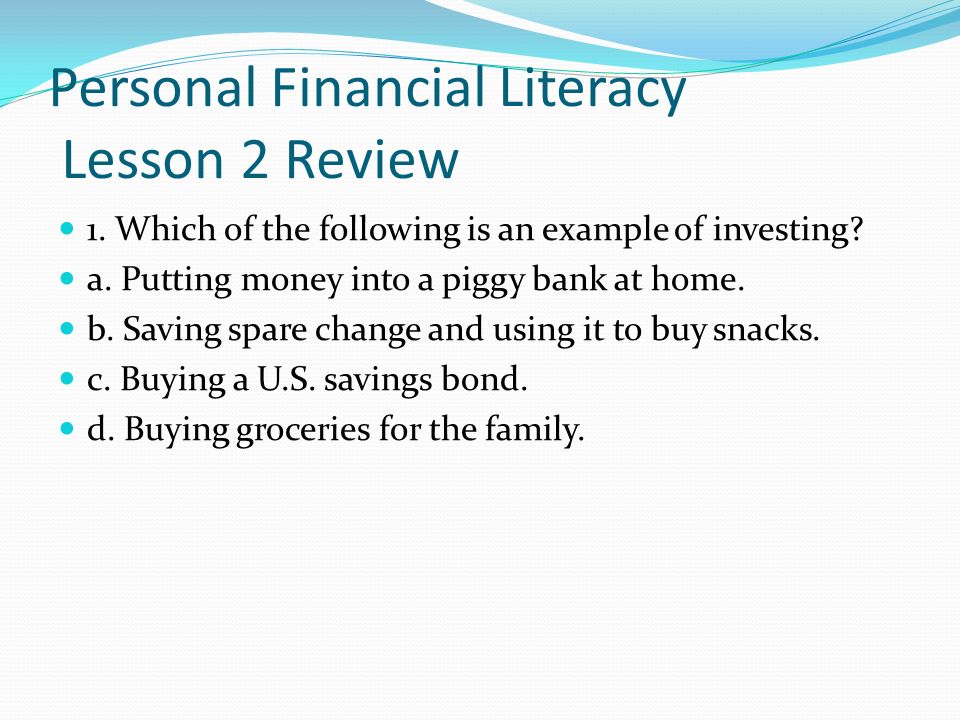 Personal Financial Literacy
Lesson 2 Review

1. Which of the following is an example of investing?
a. Putting money into a piggy bank at home.
b. Saving spare change and using it to buy snacks.
c. Buying a U.S. savings bond.
d. Buying groceries for the family.